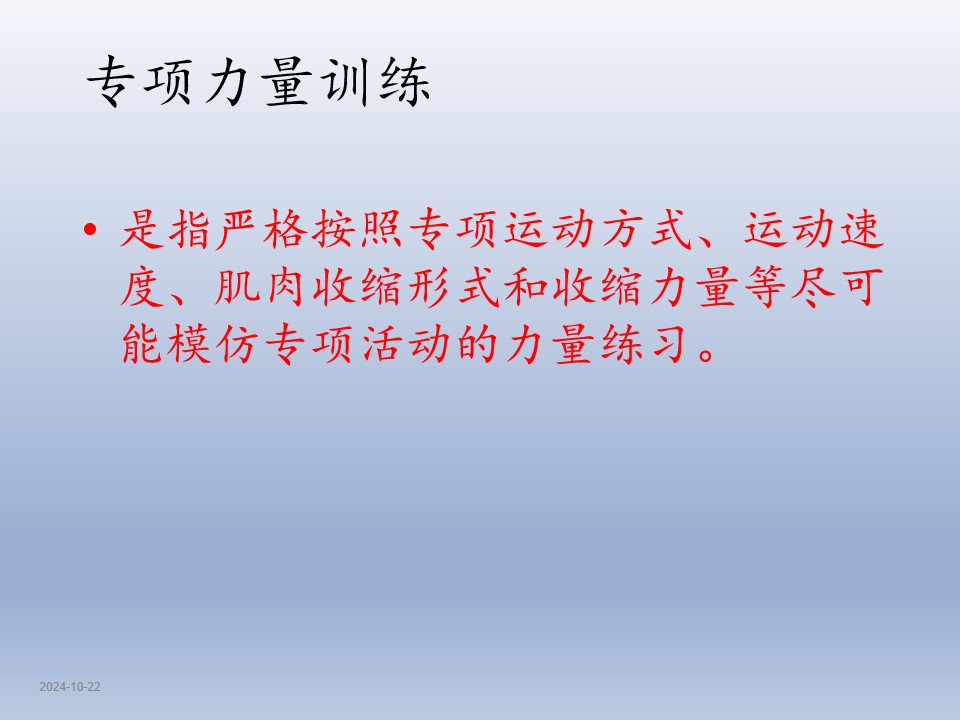 专项力量训练

• 是指严格按照专项运动方式、运动速度、肌肉收缩形式和收缩力量等尽可能模仿专项活动的力量练习。

2024-10-22